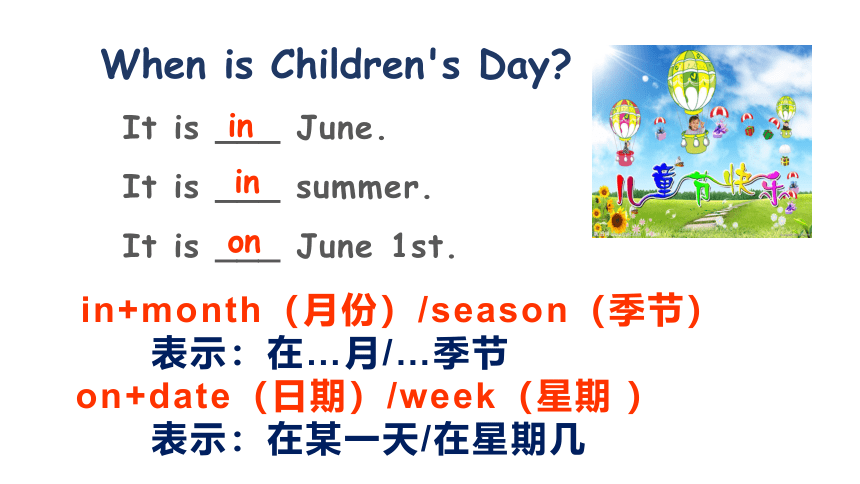 When is Children's Day?

It is in June.

It is in summer.

It is on June 1st.

儿童节快乐

in+month（月份）/season（季节）
表示：在…月/…季节
on+date（日期）/week（星期 ）
表示：在某一天/在星期几